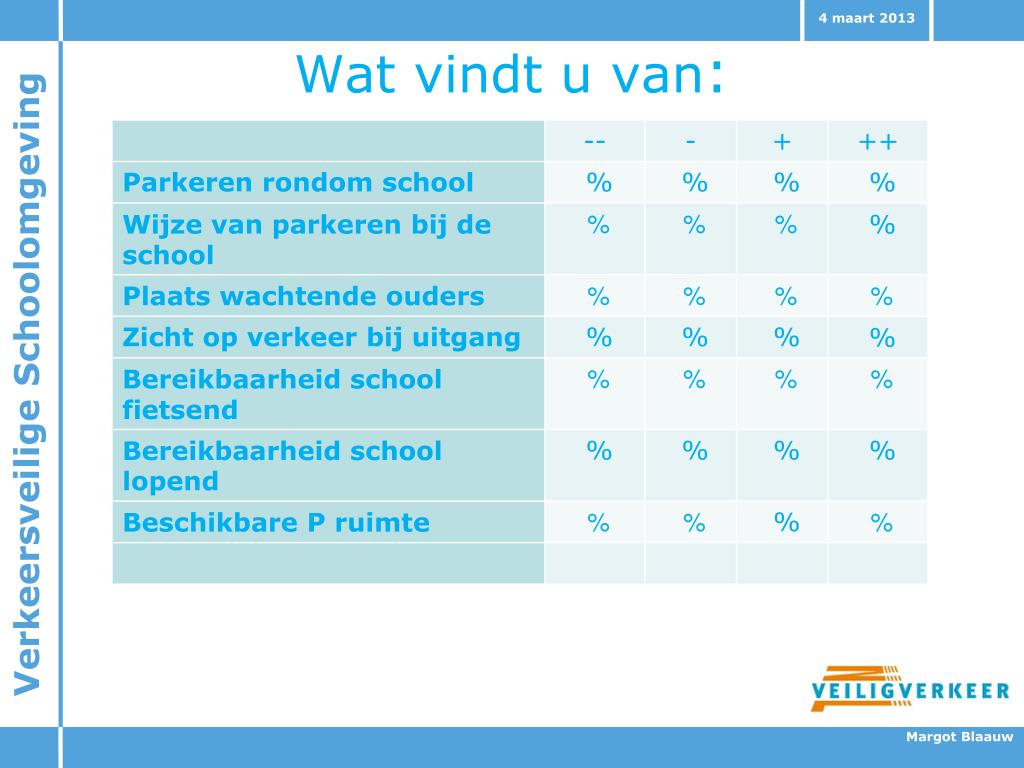 4 maart 2013

Verkeersveilige Schoolomgeving

Wat vindt u van:

| | -- | - | + | ++ |
|---|---|---|---|---|
| Parkeren rondom school | % | % | % | % |
| Wijze van parkeren bij de school | % | % | % | % |
| Plaats wachtende ouders | % | % | % | % |
| Zicht op verkeer bij uitgang | % | % | % | % |
| Bereikbaarheid school fietsend | % | % | % | % |
| Bereikbaarheid school lopend | % | % | % | % |
| Beschikbare P ruimte | % | % | % | % |
| | | | | |

VEILIGVERKEER

Margot Blaauw